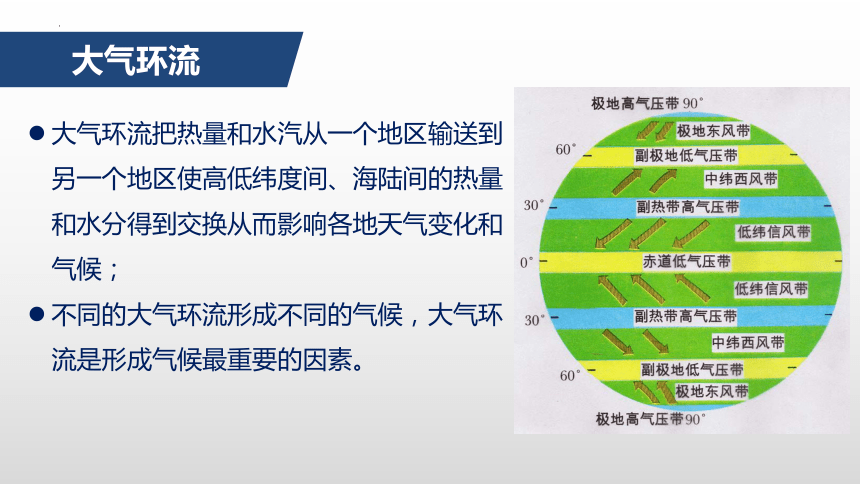 大气环流

● 大气环流把热量和水汽从一个地区输送到另一个地区使高低纬度间、海陆间的热量和水分得到交换从而影响各地天气变化和气候；

● 不同的大气环流形成不同的气候，大气环流是形成气候最重要的因素。

极地高气压带 90°
极地东风带
60°
副极地低气压带
中纬西风带
30°
副热带高气压带
低纬信风带
0°
赤道低气压带
低纬信风带
30°
副热带高气压带
中纬西风带
60°
副极地低气压带
极地东风带
极地高气压带 90°